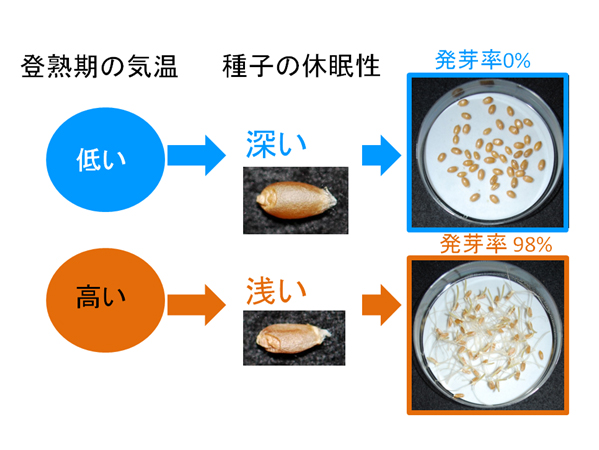 登熟期の気温

種子の休眠性

発芽率0%

低い

深い

発芽率 98%

高い

浅い